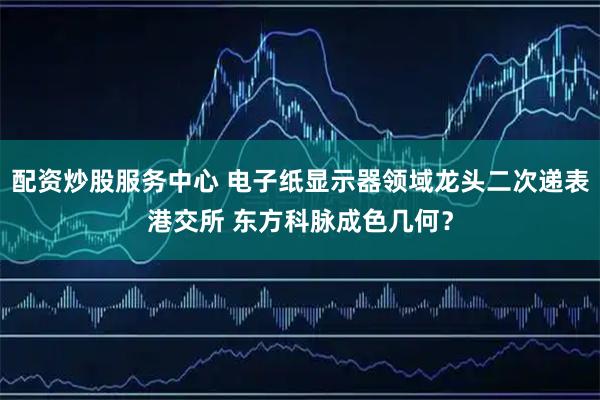 配资炒股服务中心 电子纸显示器领域龙头二次递表港交所 东方科脉成色几何？